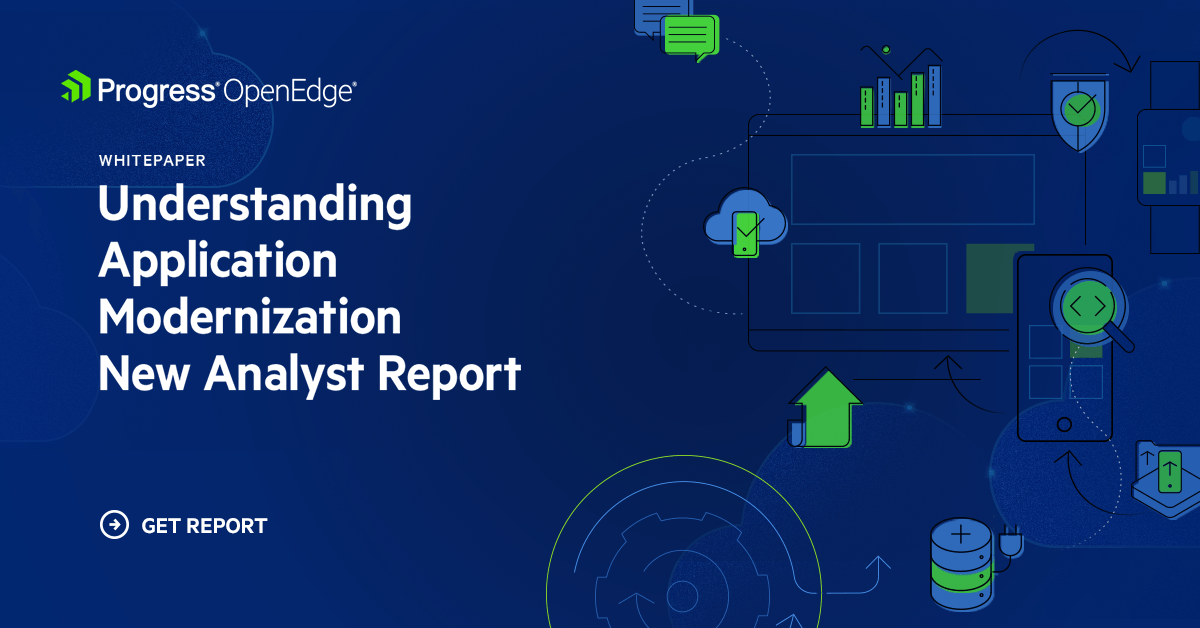 Progress® OpenEdge®

WHITEPAPER

Understanding Application Modernization New Analyst Report

GET REPORT